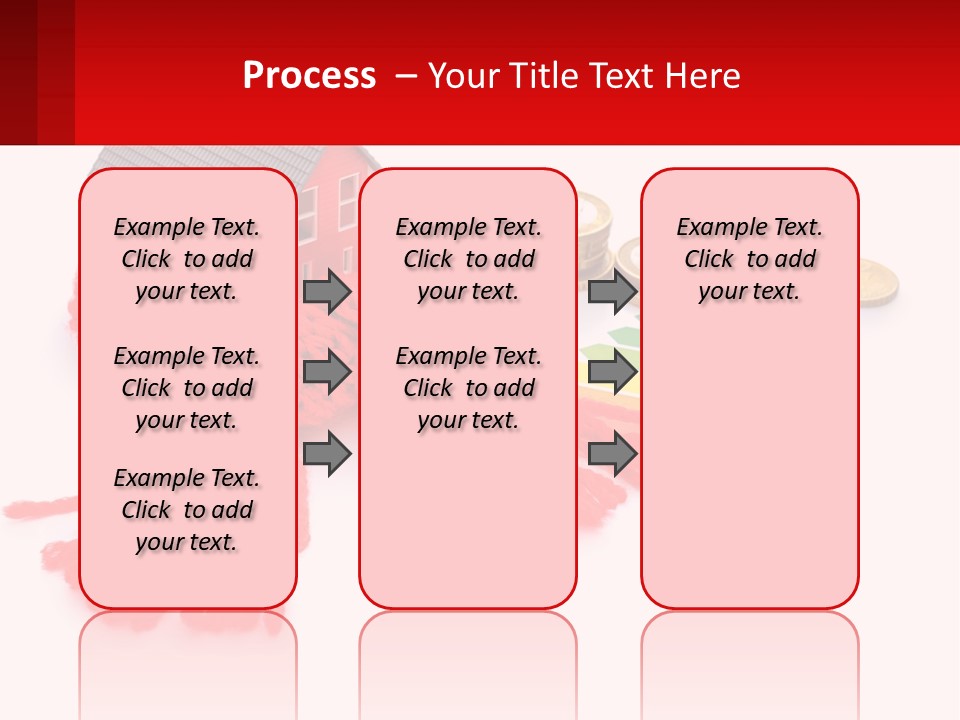 Process – Your Title Text Here

Example Text. Click to add your text.

Example Text. Click to add your text.

Example Text. Click to add your text.

Example Text. Click to add your text.

Example Text. Click to add your text.

Example Text. Click to add your text.